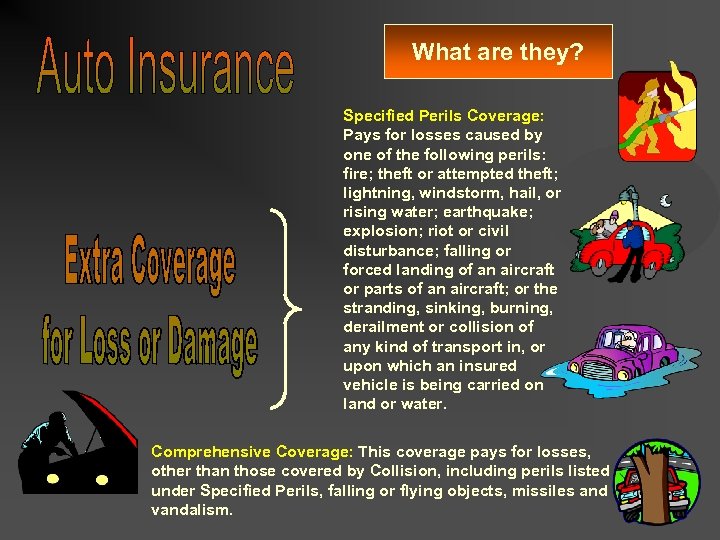 Auto Insurance

What are they?

Extra Coverage for Loss or Damage

Specified Perils Coverage: Pays for losses caused by one of the following perils: fire; theft or attempted theft; lightning, windstorm, hail, or rising water; earthquake; explosion; riot or civil disturbance; falling or forced landing of an aircraft or parts of an aircraft; or the stranding, sinking, burning, derailment or collision of any kind of transport in, or upon which an insured vehicle is being carried on land or water.

Comprehensive Coverage: This coverage pays for losses, other than those covered by Collision, including perils listed under Specified Perils, falling or flying objects, missiles and vandalism.